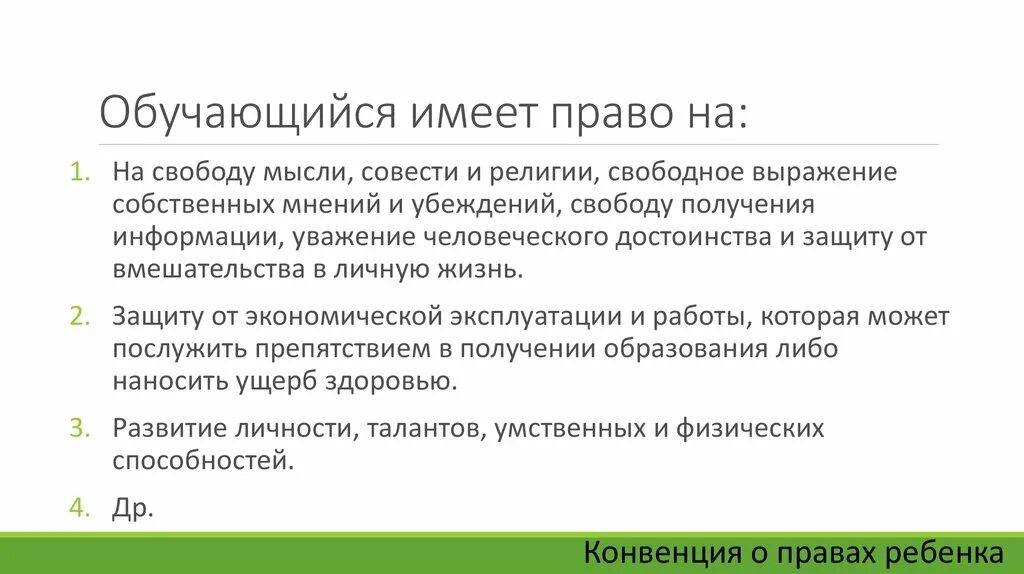 Обучающийся имеет право на:

1. На свободу мысли, совести и религии, свободное выражение собственных мнений и убеждений, свободу получения информации, уважение человеческого достоинства и защиту от вмешательства в личную жизнь.

2. Защиту от экономической эксплуатации и работы, которая может послужить препятствием в получении образования либо наносить ущерб здоровью.

3. Развитие личности, талантов, умственных и физических способностей.

4. Др.

Конвенция о правах ребенка